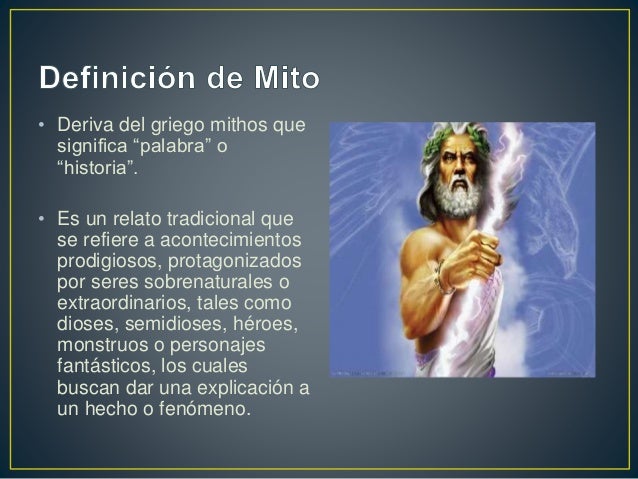 Definición de Mito

• Deriva del griego mithos que significa “palabra” o “historia”.

• Es un relato tradicional que se refiere a acontecimientos prodigiosos, protagonizados por seres sobrenaturales o extraordinarios, tales como dioses, semidioses, héroes, monstruos o personajes fantásticos, los cuales buscan dar una explicación a un hecho o fenómeno.